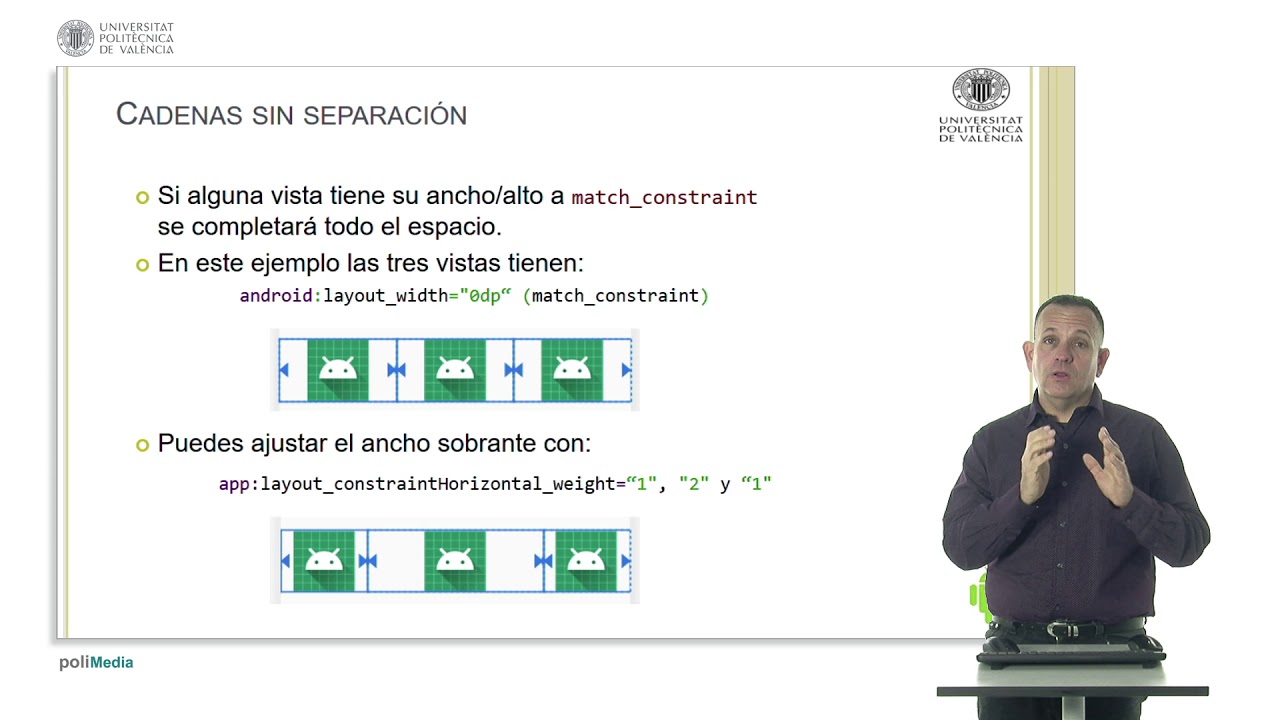 UNIVERSITAT POLITÈCNICA DE VALÈNCIA

CADENAS SIN SEPARACIÓN

UNIVERSITAT POLITÈCNICA DE VALÈNCIA

Si alguna vista tiene su ancho/alto a match_constraint se completará todo el espacio.

En este ejemplo las tres vistas tienen:

android:layout_width="0dp“ (match_constraint)

Puedes ajustar el ancho sobrante con:

app:layout_constraintHorizontal_weight=“1", "2" y “1"

poliMedia